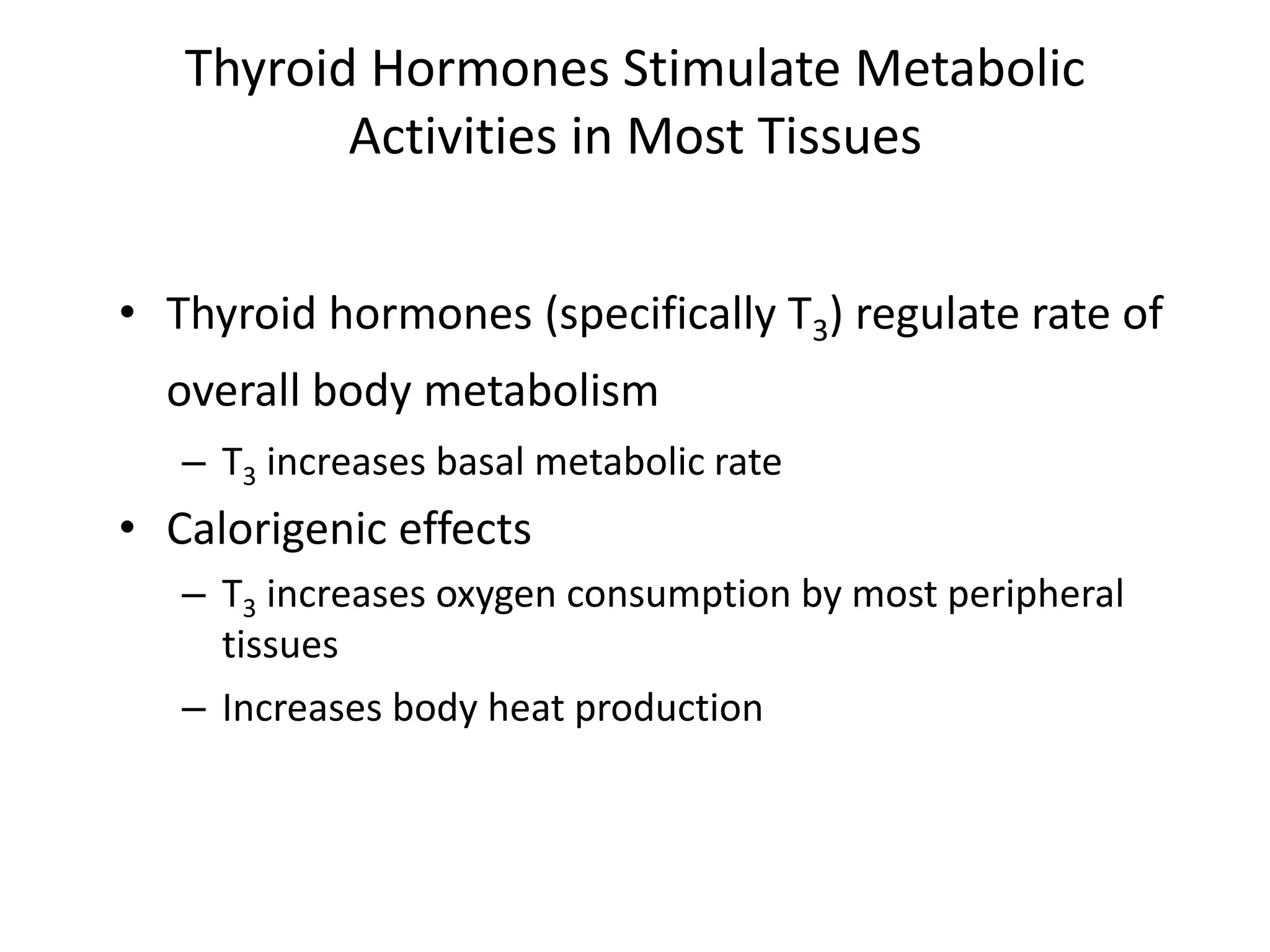 Thyroid Hormones Stimulate Metabolic Activities in Most Tissues

• Thyroid hormones (specifically $T_3$) regulate rate of overall body metabolism
– $T_3$ increases basal metabolic rate
• Calorigenic effects
– $T_3$ increases oxygen consumption by most peripheral tissues
– Increases body heat production